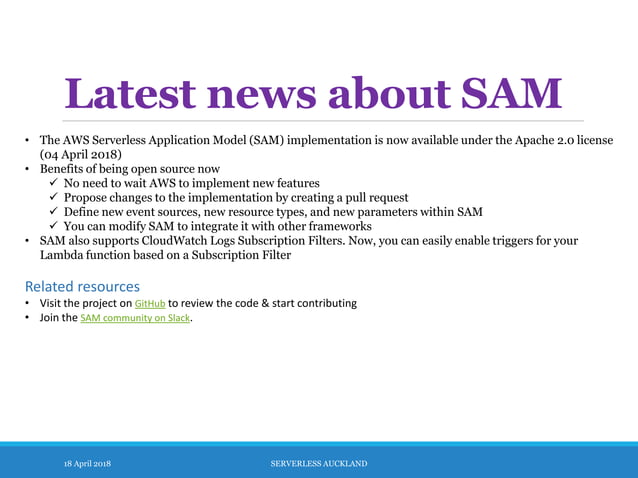 Latest news about SAM

• The AWS Serverless Application Model (SAM) implementation is now available under the Apache 2.0 license (04 April 2018)
• Benefits of being open source now
✓ No need to wait AWS to implement new features
✓ Propose changes to the implementation by creating a pull request
✓ Define new event sources, new resource types, and new parameters within SAM
✓ You can modify SAM to integrate it with other frameworks
• SAM also supports CloudWatch Logs Subscription Filters. Now, you can easily enable triggers for your Lambda function based on a Subscription Filter

Related resources
• Visit the project on GitHub to review the code & start contributing
• Join the SAM community on Slack.

18 April 2018

SERVERLESS AUCKLAND